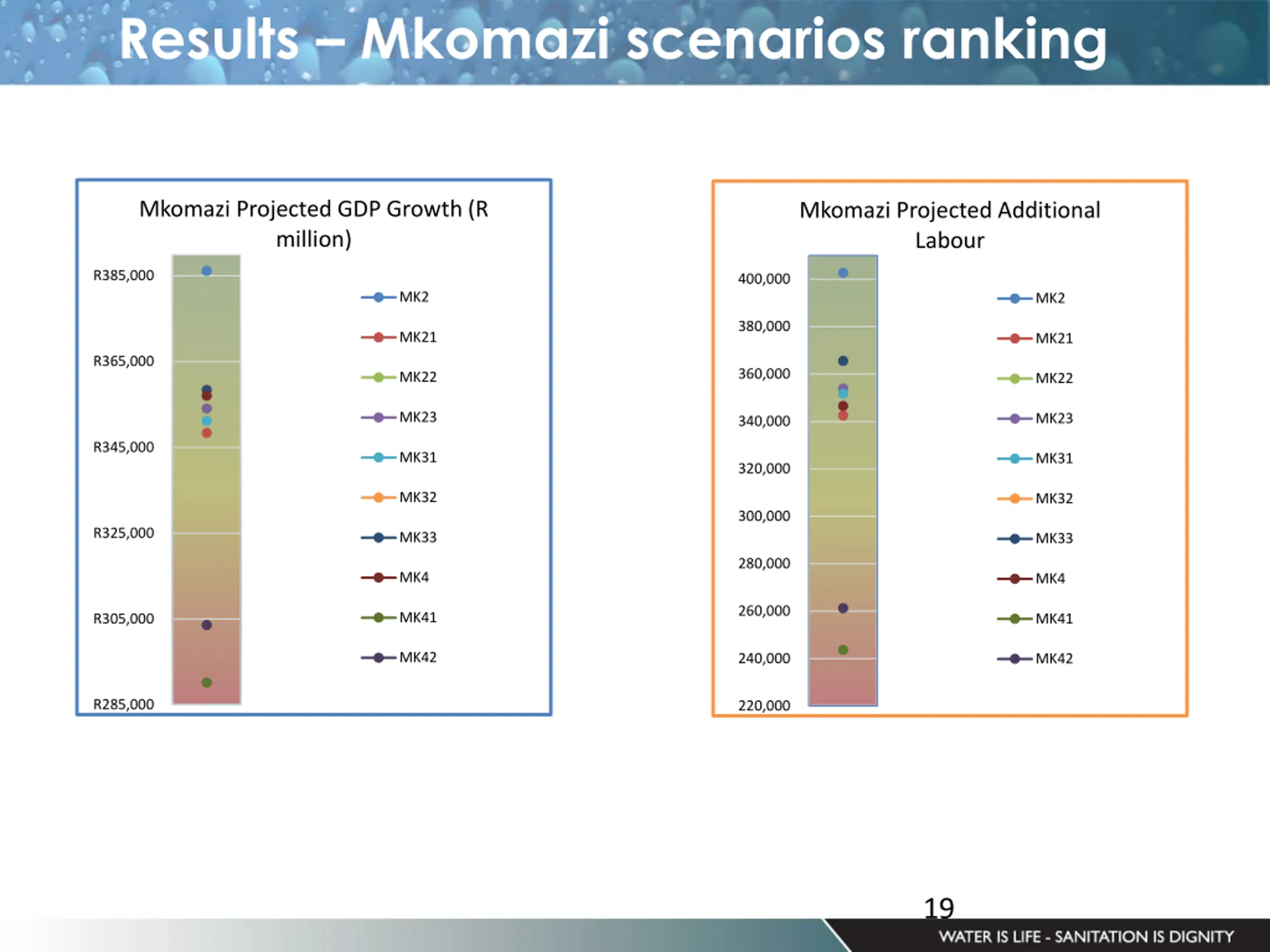 Results – Mkomazi scenarios ranking

Mkomazi Projected GDP Growth (R million)

R385,000
R365,000
R345,000
R325,000
R305,000
R285,000

MK2
MK21
MK22
MK23
MK31
MK32
MK33
MK4
MK41
MK42

Mkomazi Projected Additional Labour

400,000
380,000
360,000
340,000
320,000
300,000
280,000
260,000
240,000
220,000

MK2
MK21
MK22
MK23
MK31
MK32
MK33
MK4
MK41
MK42

19

WATER IS LIFE - SANITATION IS DIGNITY